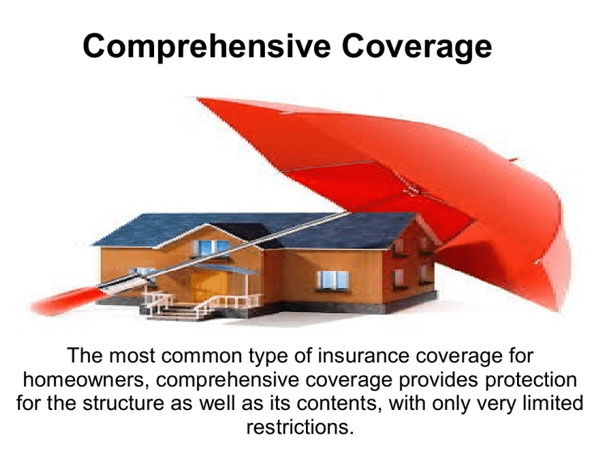 Comprehensive Coverage

The most common type of insurance coverage for homeowners, comprehensive coverage provides protection for the structure as well as its contents, with only very limited restrictions.